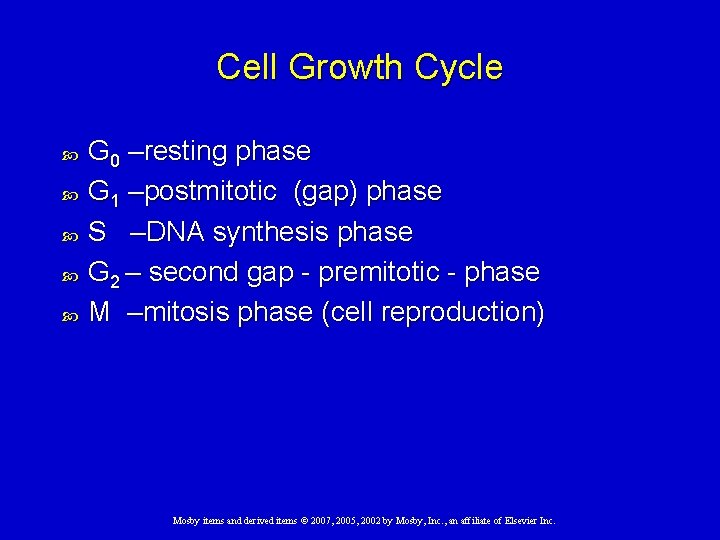 Cell Growth Cycle

- $G_0$ –resting phase
- $G_1$ –postmitotic (gap) phase
- S –DNA synthesis phase
- $G_2$ – second gap - premitotic - phase
- M –mitosis phase (cell reproduction)

Mosby items and derived items © 2007, 2005, 2002 by Mosby, Inc., an affiliate of Elsevier Inc.